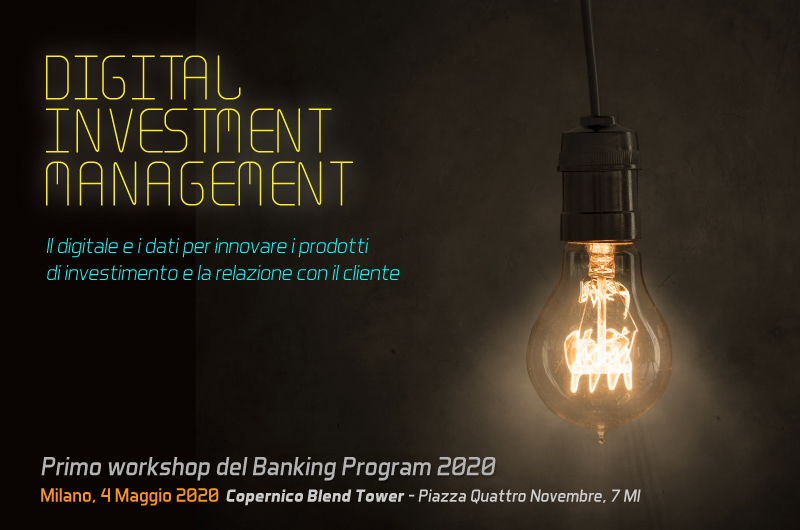 DIGITAL INVESTMENT MANAGEMENT

Il digitale e i dati per innovare i prodotti di investimento e la relazione con il cliente

Primo workshop del Banking Program 2020

Milano, 4 Maggio 2020 Copernico Blend Tower - Piazza Quattro Novembre, 7 MI